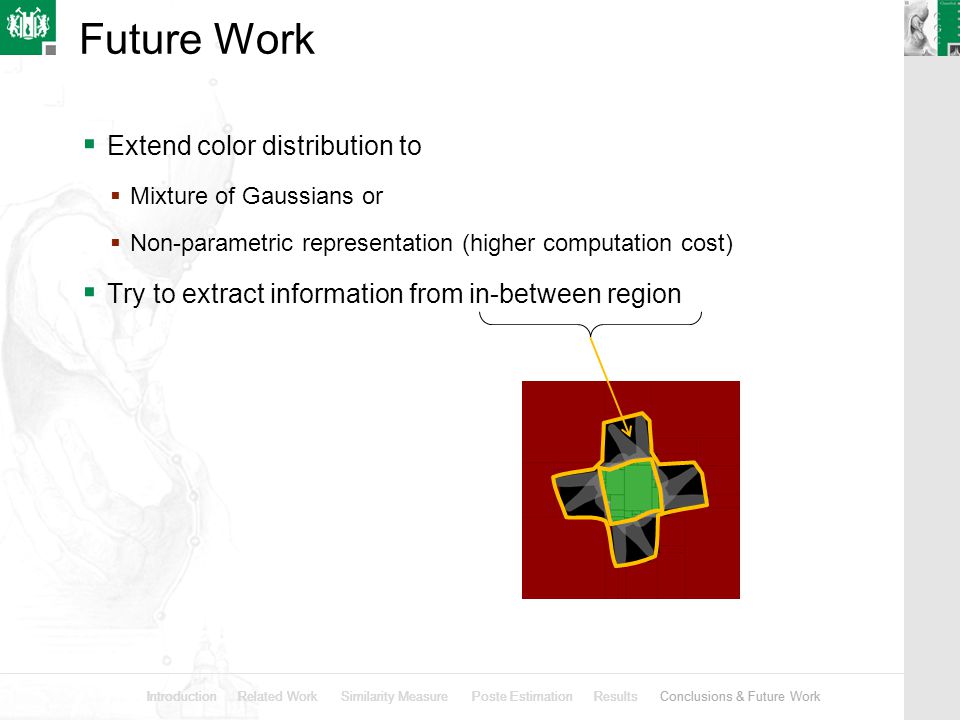 Future Work

Extend color distribution to

Mixture of Gaussians or

Non-parametric representation (higher computation cost)

Try to extract information from in-between region

Introduction Related Work Similarity Measure Poste Estimation Results Conclusions & Future Work